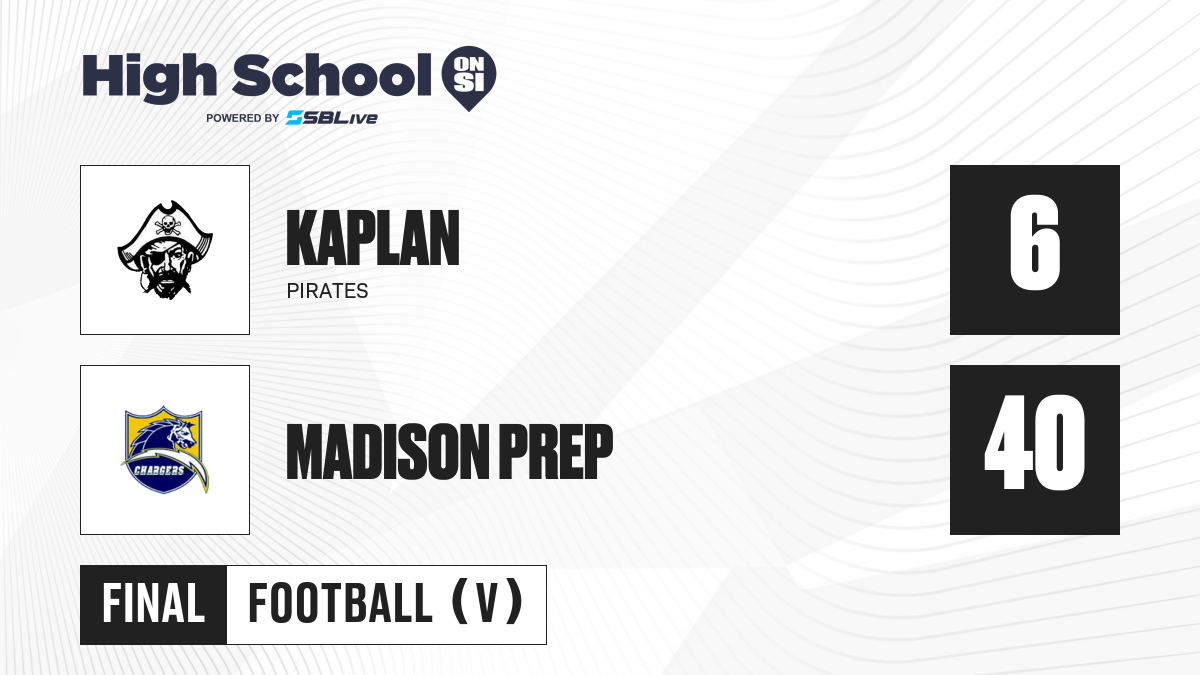 High School ON SI
POWERED BY SBLive

KAPLAN
PIRATES
6

CHARGERS
MADISON PREP
40

FINAL
FOOTBALL (V)